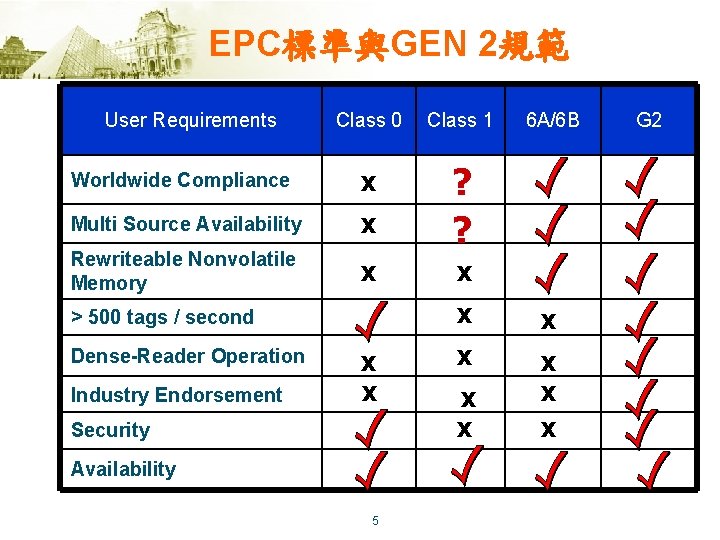 EPC標準與GEN 2規範

| User Requirements | Class 0 | Class 1 | 6A/6B | G2 |
|---|---|---|---|---|
| Worldwide Compliance | x | ? | ✓ | ✓ |
| Multi Source Availability | x | ? | ✓ | ✓ |
| Rewriteable Nonvolatile Memory | x | x | ✓ | ✓ |
| > 500 tags / second | ✓ | x | x | ✓ |
| Dense-Reader Operation | x | x | x | ✓ |
| Industry Endorsement | x | x | x | ✓ |
| Security | ✓ | x | x | ✓ |
| Availability | ✓ | ✓ | ✓ | ✓ |

5